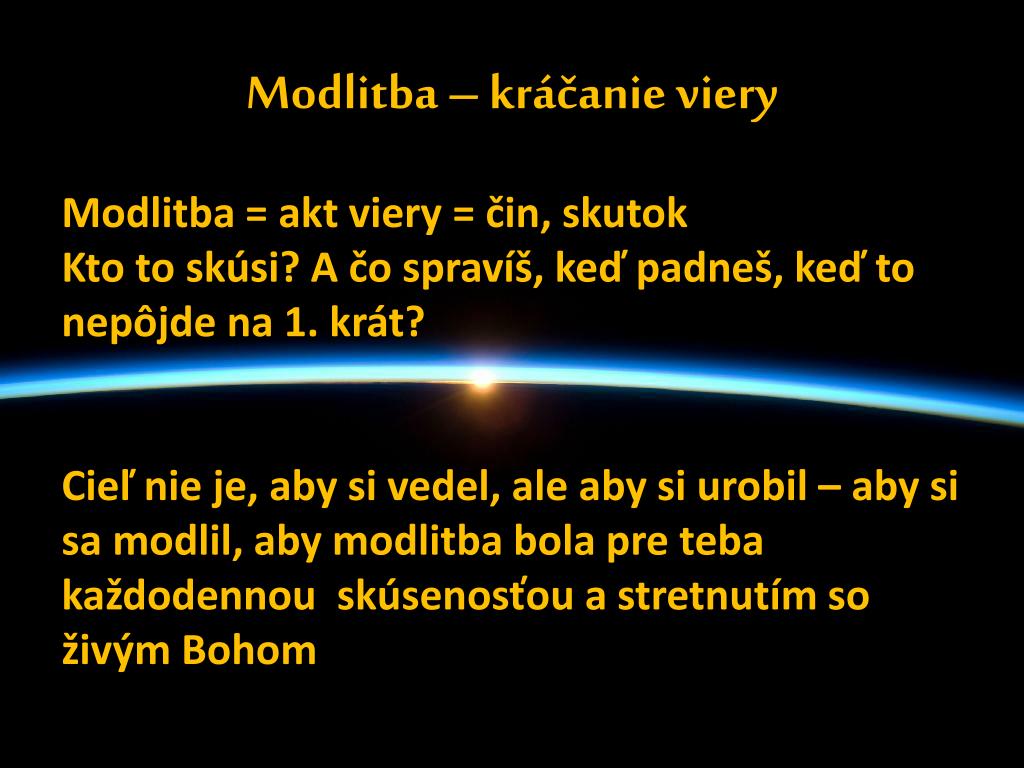 Modlitba – kráčanie viery

Modlitba = akt viery = čin, skutok
Kto to skúsi? A čo spravíš, keď padneš, keď to nepôjde na 1. krát?

Cieľ nie je, aby si vedel, ale aby si urobil – aby si sa modlil, aby modlitba bola pre teba každodennou skúsenosťou a stretnutím so živým Bohom